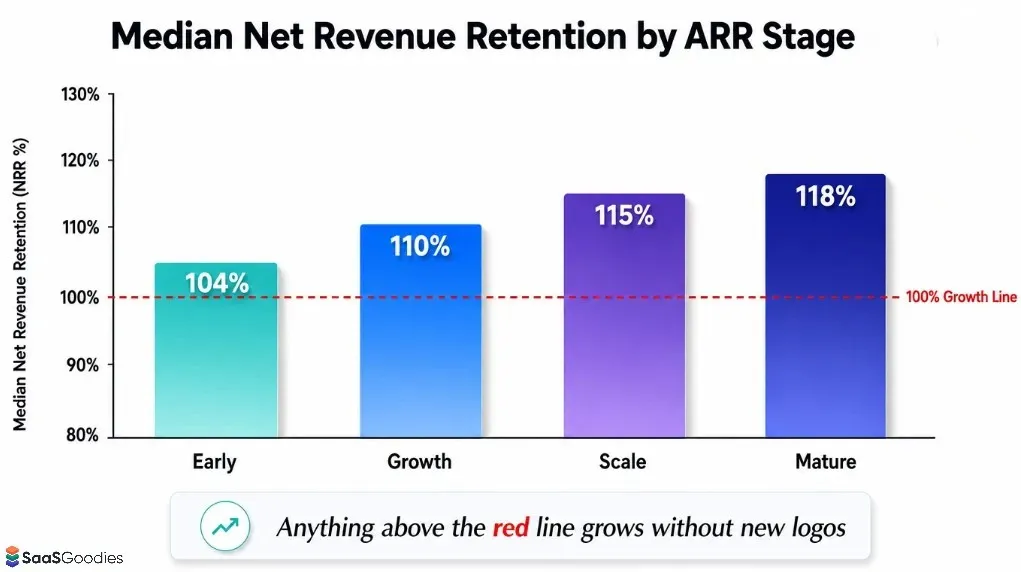 Median Net Revenue Retention by ARR Stage

Median Net Revenue Retention (NRR %)

130%
120%
110%
100%
90%
80%

104%
110%
115%
118%

100% Growth Line

Early
Growth
Scale
Mature

Anything above the red line grows without new logos

SaaSGoodies